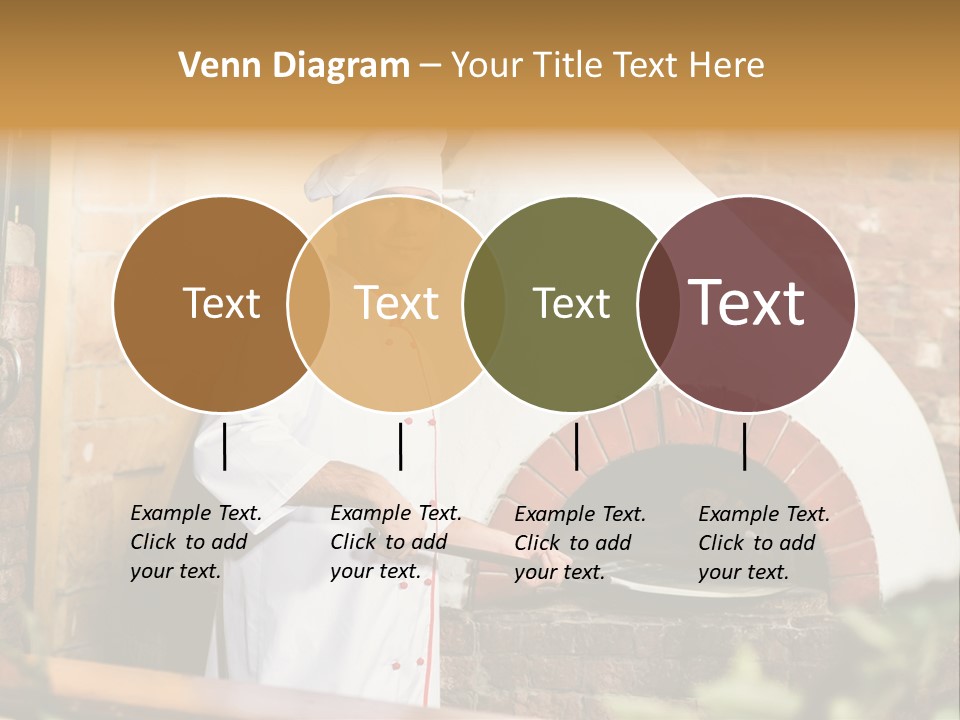 Venn Diagram – Your Title Text Here

Text

Text

Text

Text

Example Text. Click to add your text.

Example Text. Click to add your text.

Example Text. Click to add your text.

Example Text. Click to add your text.